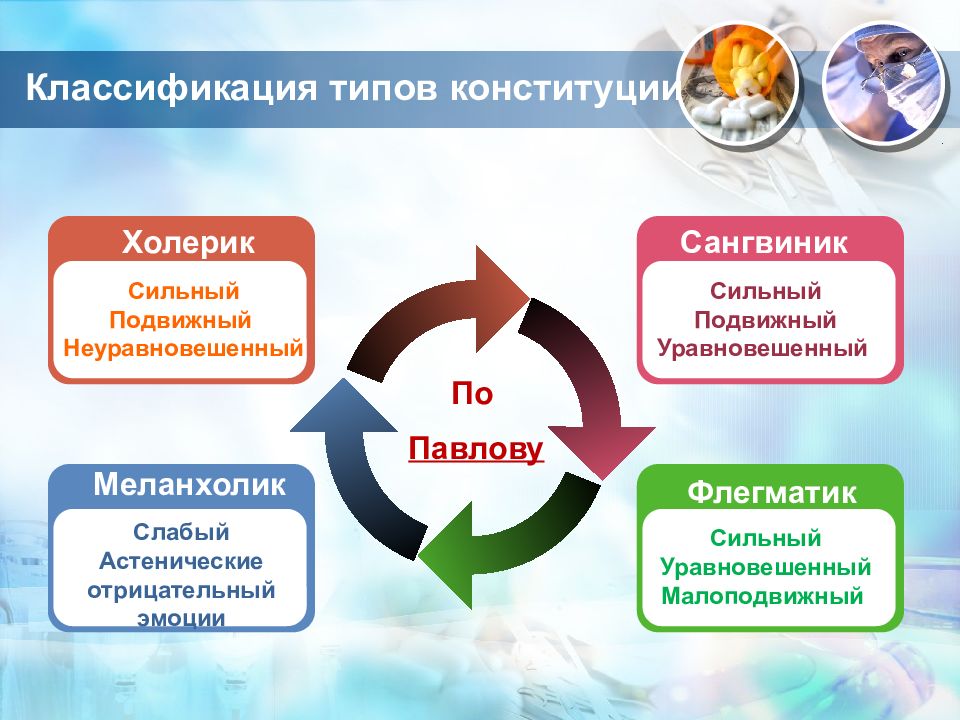 Классификация типов конституции

Холерик
Сильный
Подвижный
Неуравновешенный

Сангвиник
Сильный
Подвижный
Уравновешенный

По
Павлову

Меланхолик
Слабый
Астенические
отрицательный
эмоции

Флегматик
Сильный
Уравновешенный
Малоподвижный